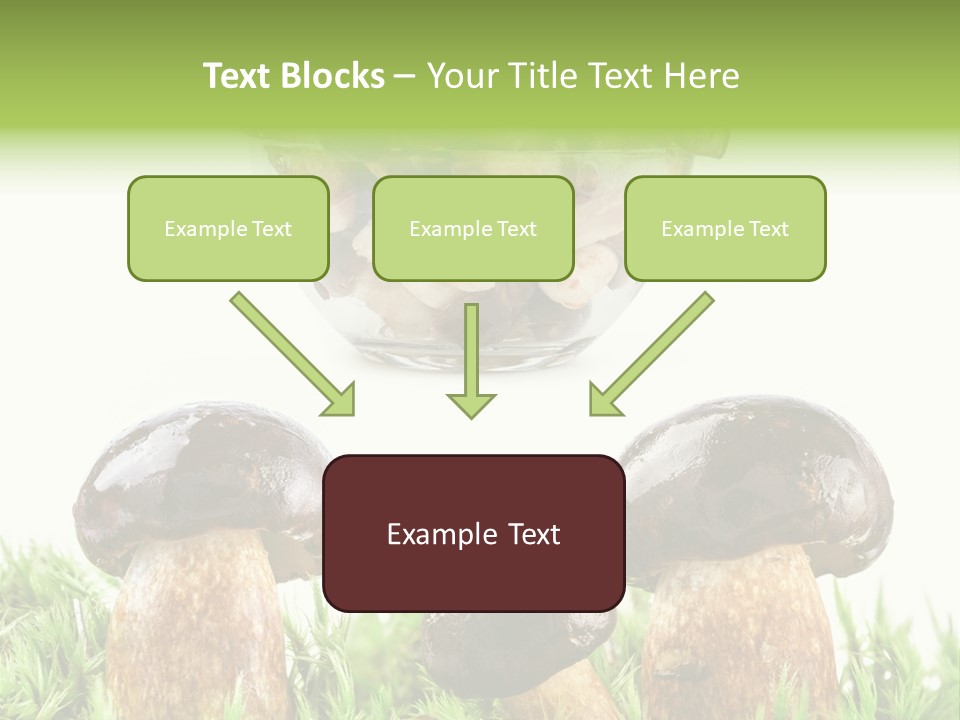 Text Blocks – Your Title Text Here

Example Text

Example Text

Example Text

Example Text